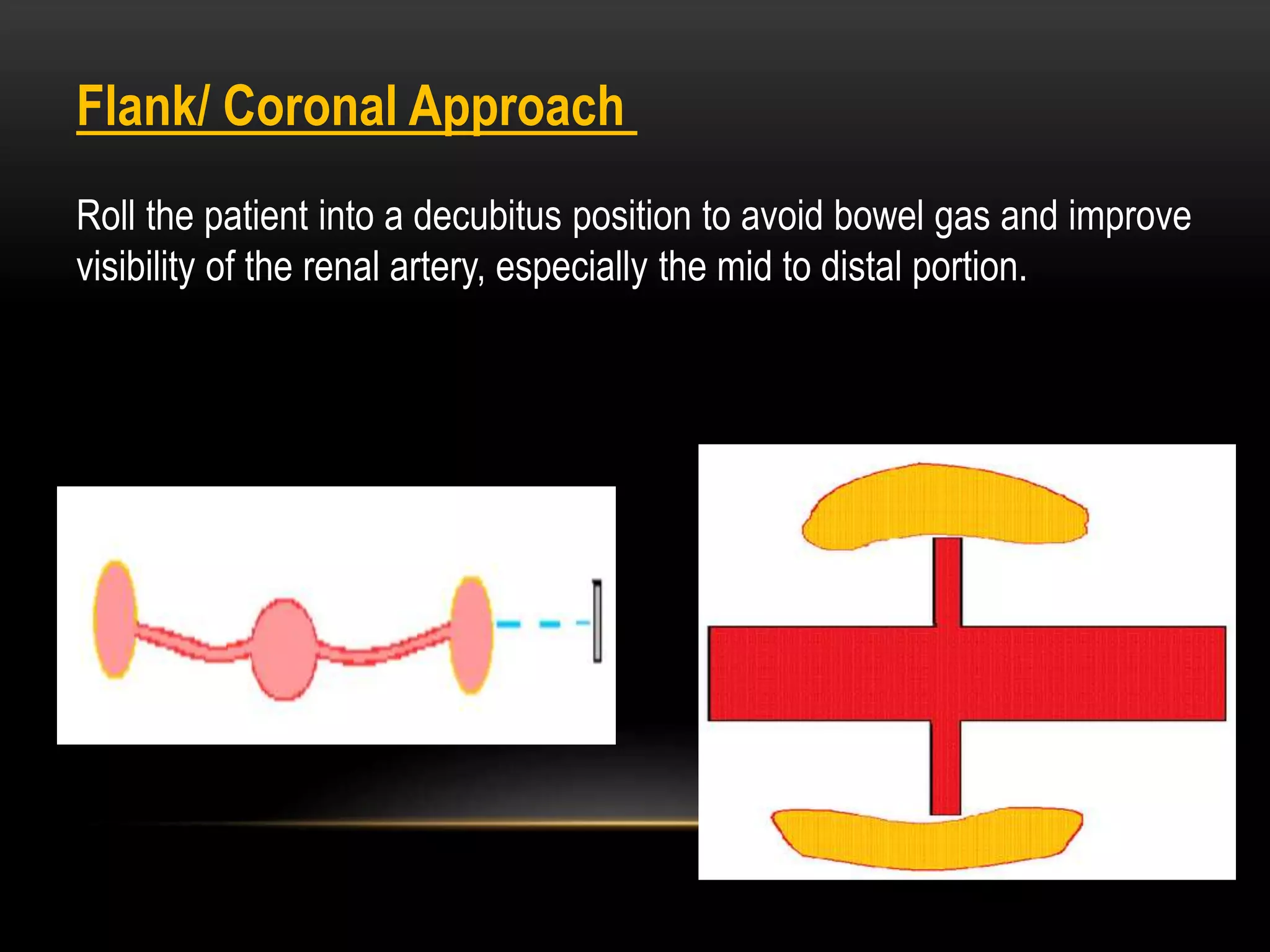 Flank/ Coronal Approach

Roll the patient into a decubitus position to avoid bowel gas and improve visibility of the renal artery, especially the mid to distal portion.